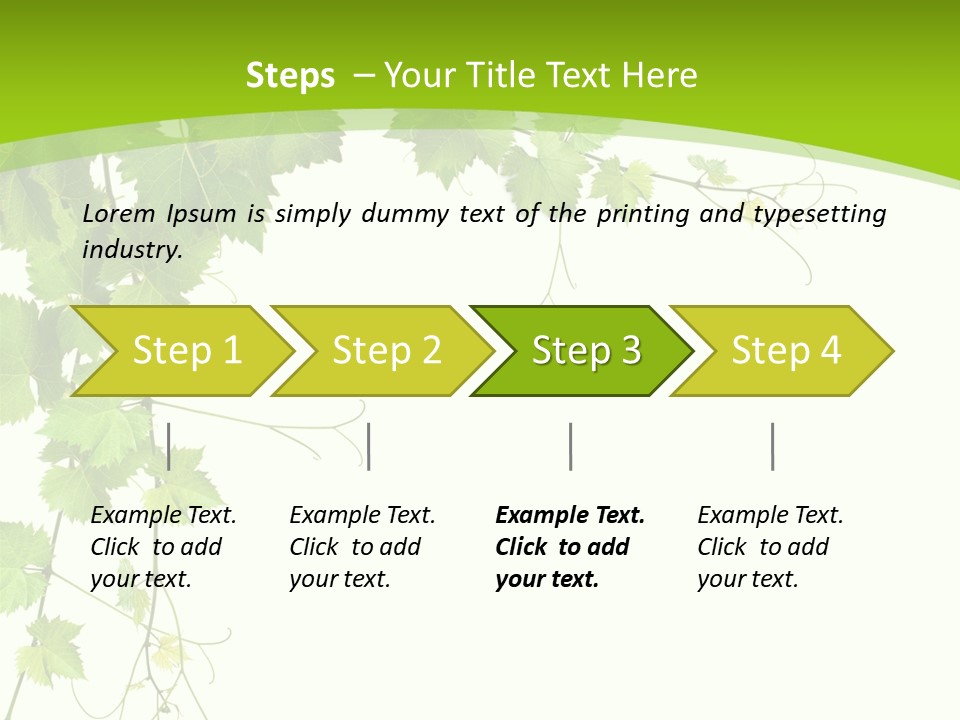 Steps – Your Title Text Here

Lorem Ipsum is simply dummy text of the printing and typesetting industry.

Step 1

Step 2

Step 3

Step 4

Example Text. Click to add your text.

Example Text. Click to add your text.

Example Text. Click to add your text.

Example Text. Click to add your text.